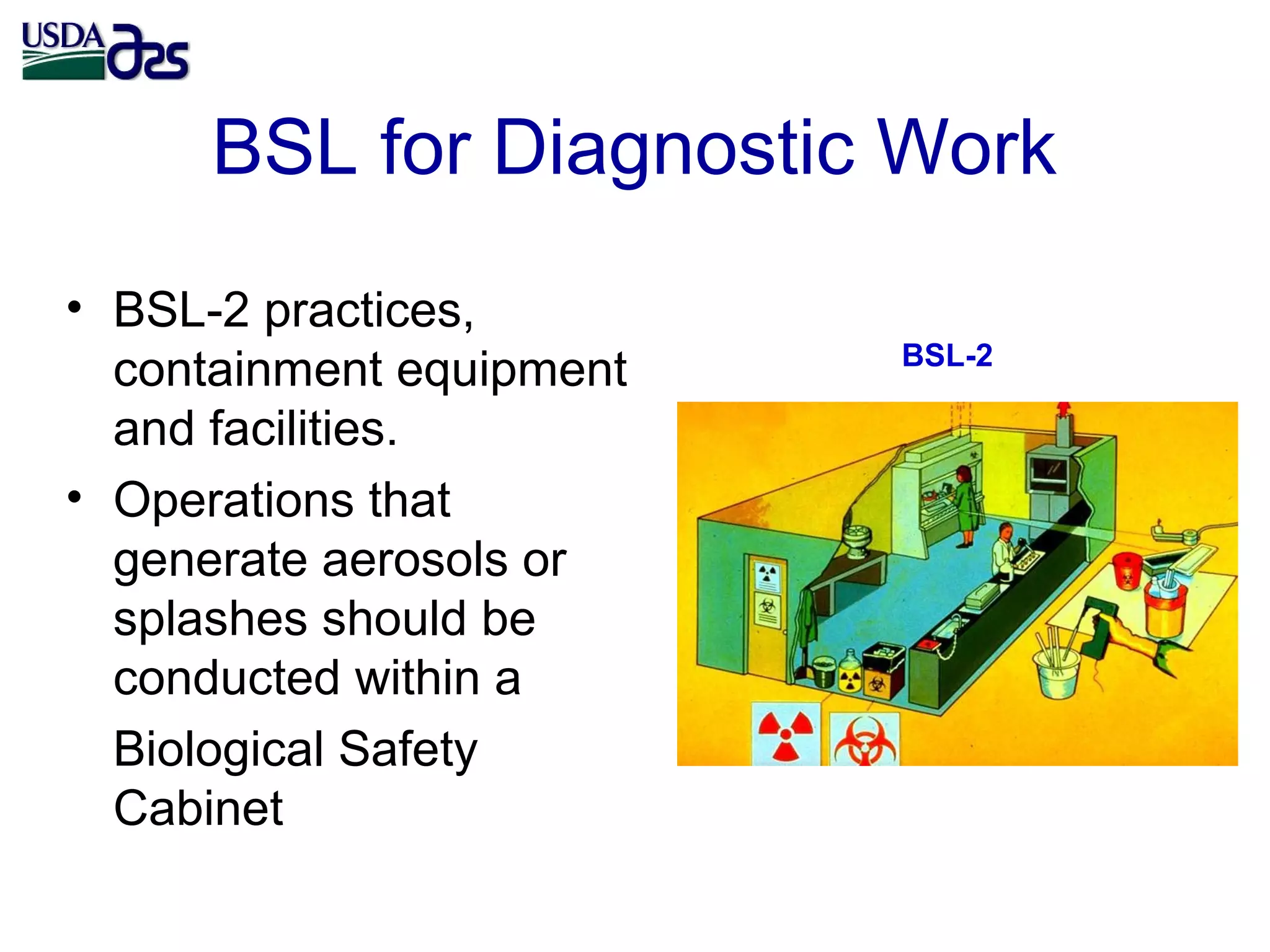 USDA ars

BSL for Diagnostic Work

• BSL-2 practices, containment equipment and facilities.

• Operations that generate aerosols or splashes should be conducted within a Biological Safety Cabinet

BSL-2